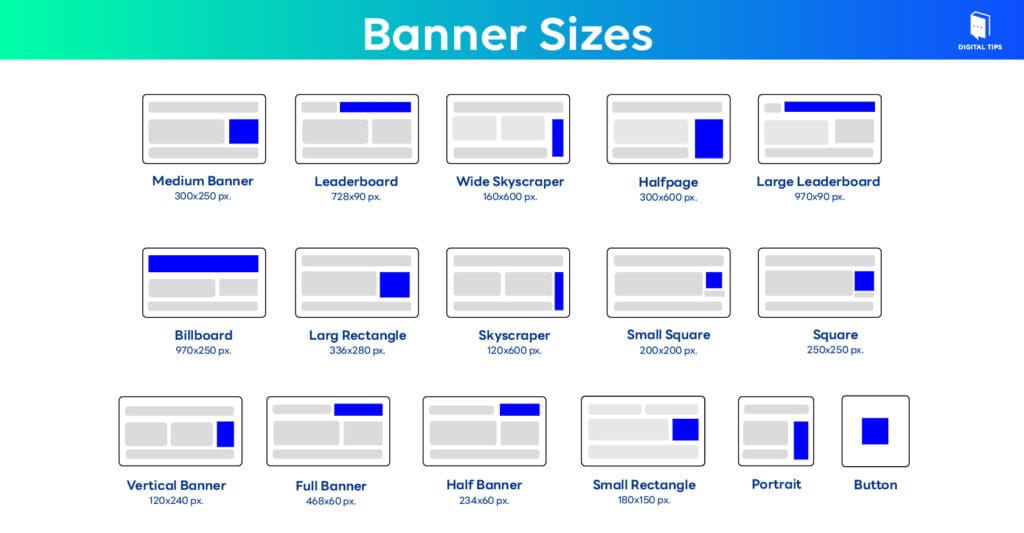 Banner Sizes

DIGITAL TIPS

Medium Banner
300x250 px.

Leaderboard
728x90 px.

Wide Skyscraper
160x600 px.

Halfpage
300x600 px.

Large Leaderboard
970x90 px.

Billboard
970x250 px.

Larg Rectangle
336x280 px.

Skyscraper
120x600 px.

Small Square
200x200 px.

Square
250x250 px.

Vertical Banner
120x240 px.

Full Banner
468x60 px.

Half Banner
234x60 px.

Small Rectangle
180x150 px.

Portrait

Button